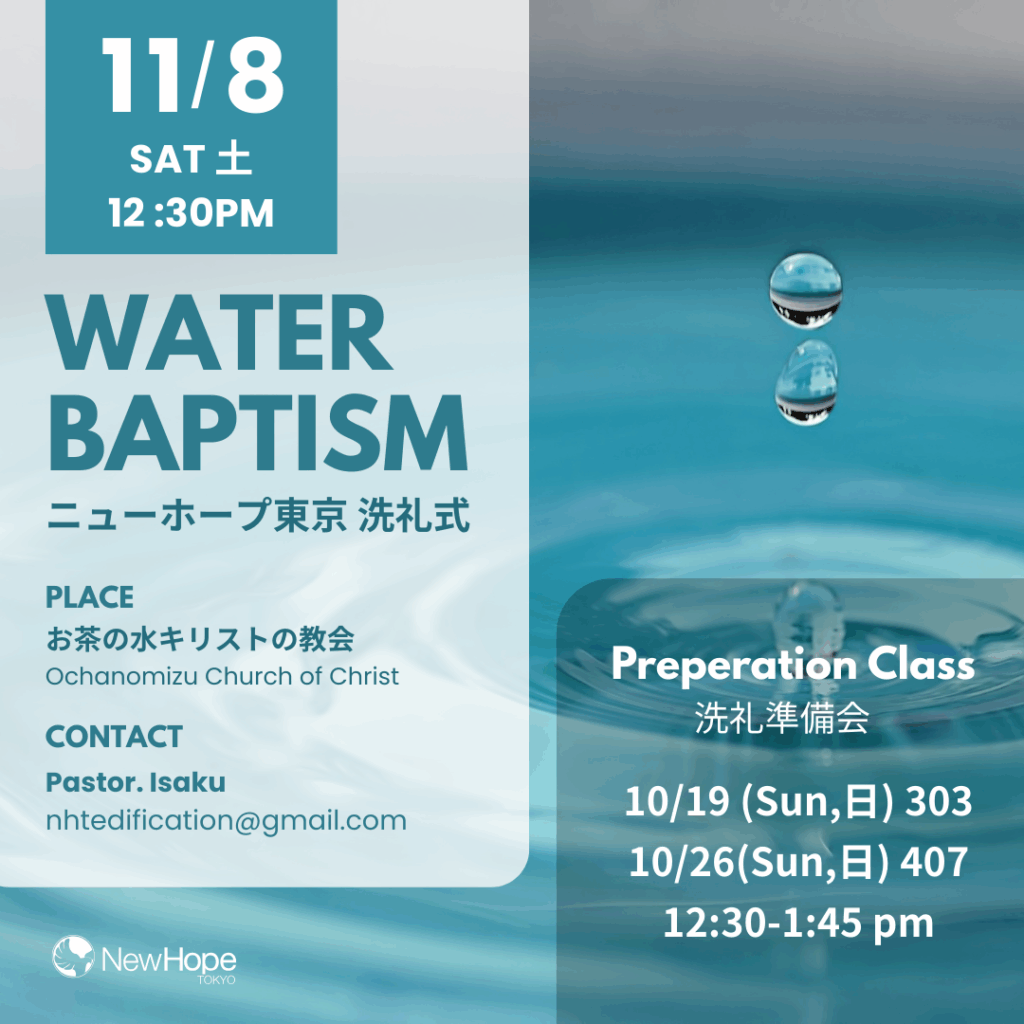 11/8
SAT 土
12 :30PM

WATER BAPTISM
ニューホープ東京 洗礼式

PLACE
お茶の水キリストの教会
Ochanomizu Church of Christ

CONTACT
Pastor. Isaku
nhtedification@gmail.com

NewHope
TOKYO

Preperation Class
洗礼準備会

10/19 (Sun,日) 303
10/26(Sun,日) 407
12:30-1:45 pm